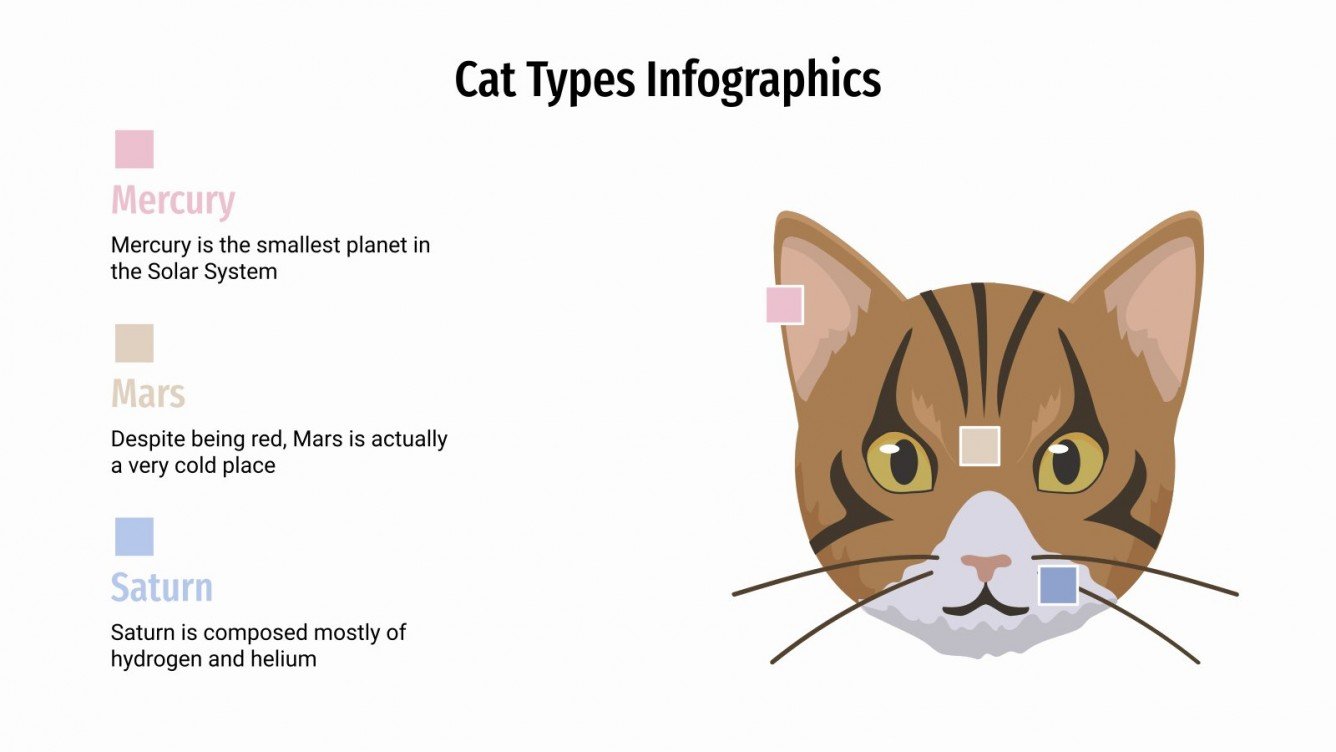 Cat Types Infographics

Mercury

Mercury is the smallest planet in the Solar System

Mars

Despite being red, Mars is actually a very cold place

Saturn

Saturn is composed mostly of hydrogen and helium